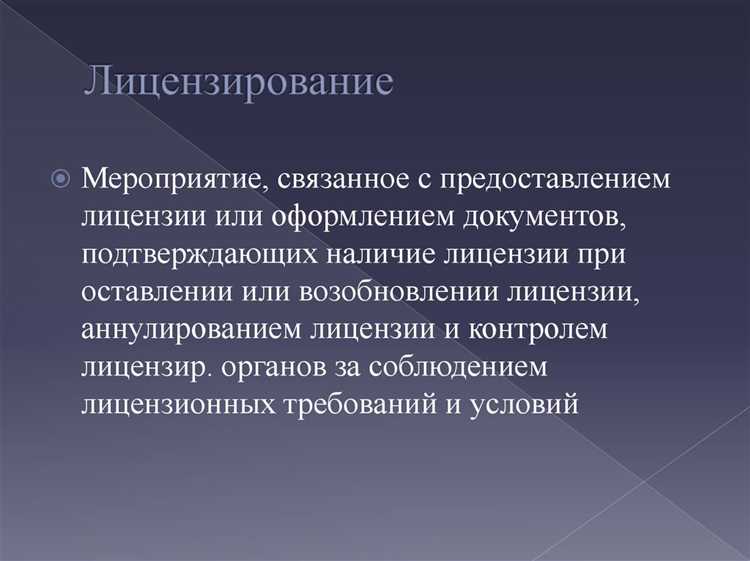 Лицензирование

Мероприятие, связанное с предоставлением лицензии или оформлением документов, подтверждающих наличие лицензии при оставлении или возобновлении лицензии, аннулированием лицензии и контролем лицензир. органов за соблюдением лицензионных требований и условий